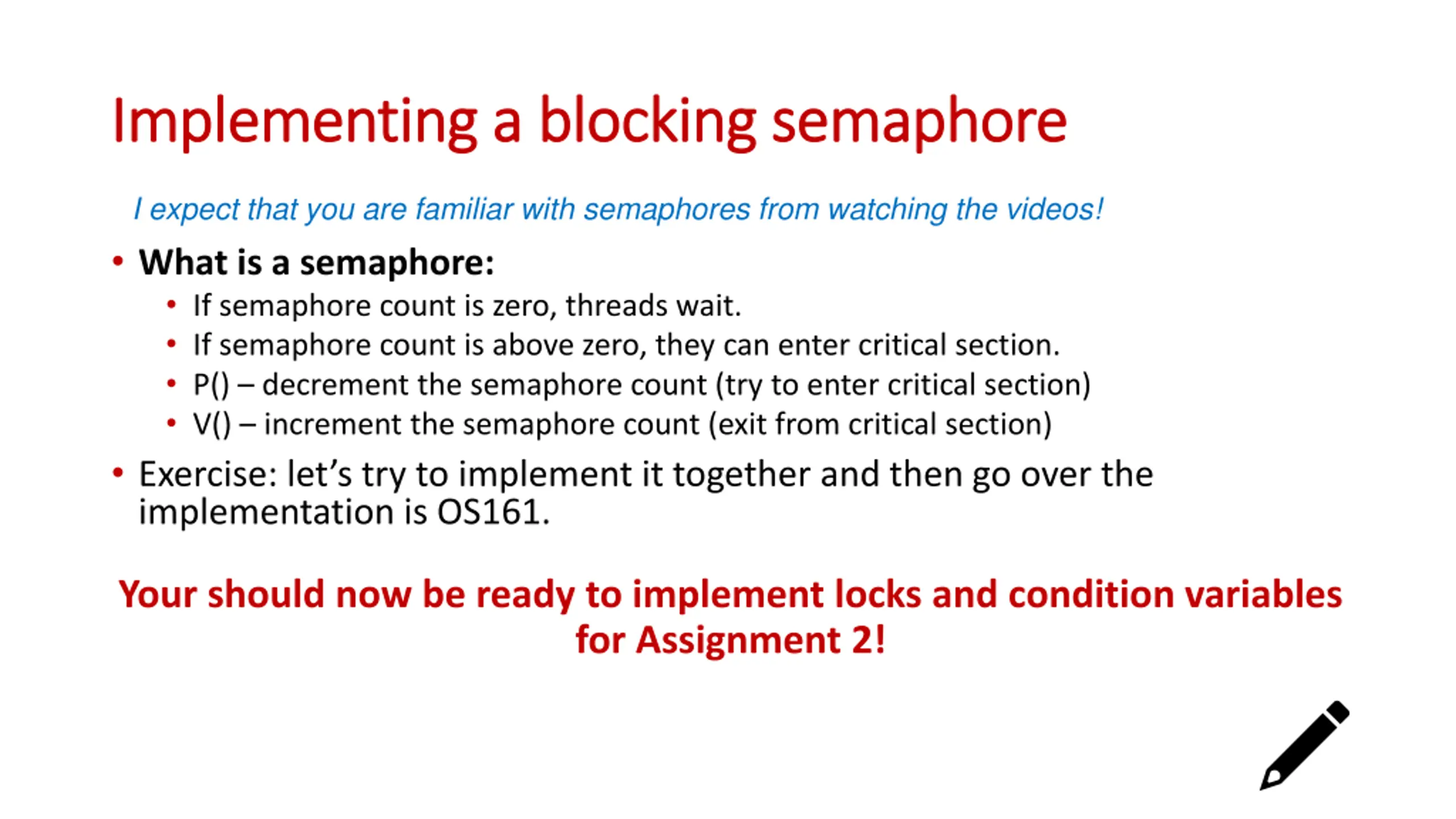 Implementing a blocking semaphore

I expect that you are familiar with semaphores from watching the videos!

• What is a semaphore:
  • If semaphore count is zero, threads wait.
  • If semaphore count is above zero, they can enter critical section.
  • P() – decrement the semaphore count (try to enter critical section)
  • V() – increment the semaphore count (exit from critical section)
• Exercise: let's try to implement it together and then go over the implementation is OS161.

Your should now be ready to implement locks and condition variables for Assignment 2!